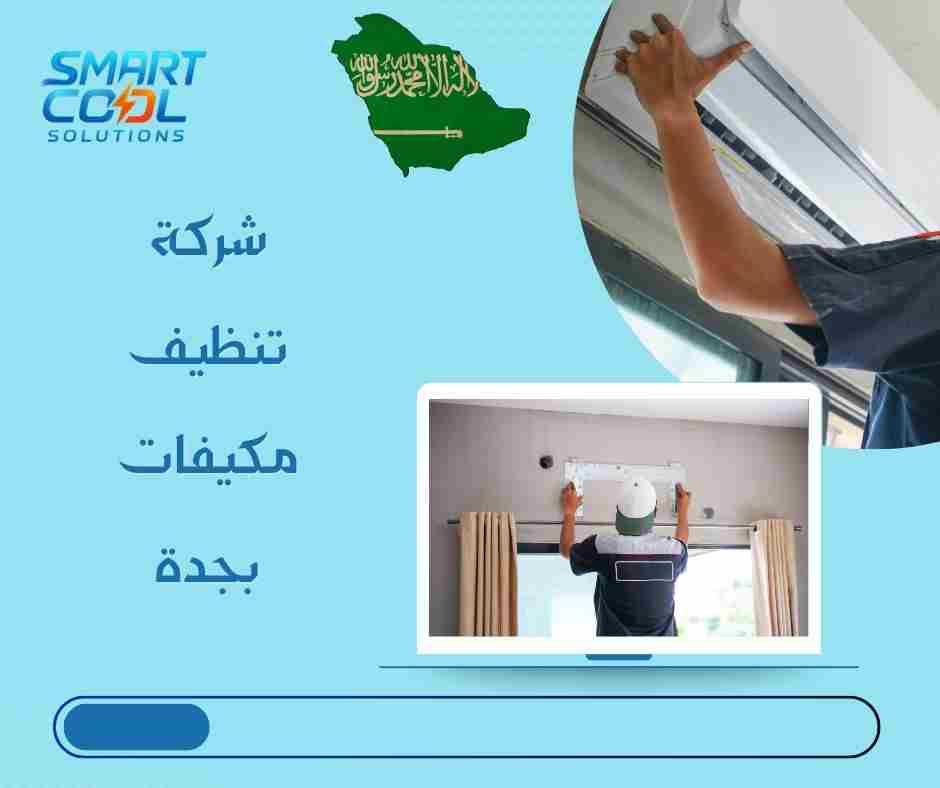 SMART COOL SOLUTIONS

لا إله إلا الله محمد رسول الله

شركة

تنظيف

مكيفات

بجدة